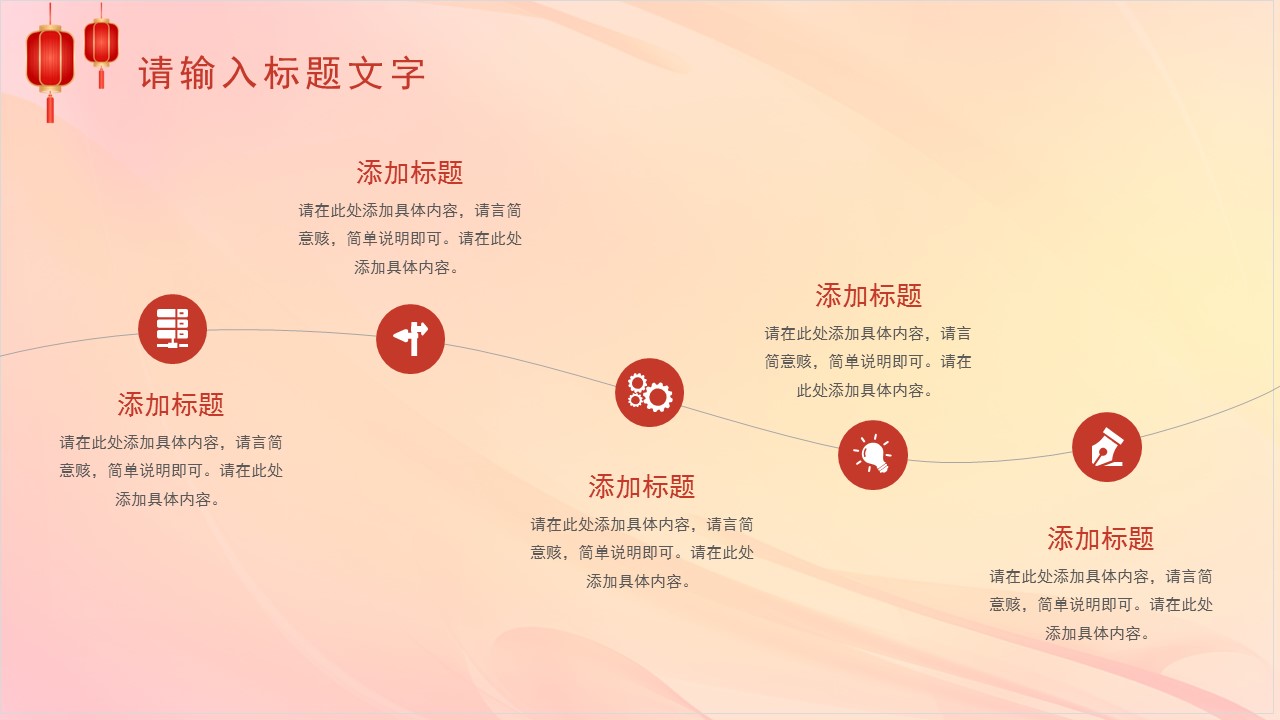 请输入标题文字

添加标题
请在此处添加具体内容，请言简意赅，简单说明即可。请在此处添加具体内容。

添加标题
请在此处添加具体内容，请言简意赅，简单说明即可。请在此处添加具体内容。

添加标题
请在此处添加具体内容，请言简意赅，简单说明即可。请在此处添加具体内容。

添加标题
请在此处添加具体内容，请言简意赅，简单说明即可。请在此处添加具体内容。

添加标题
请在此处添加具体内容，请言简意赅，简单说明即可。请在此处添加具体内容。